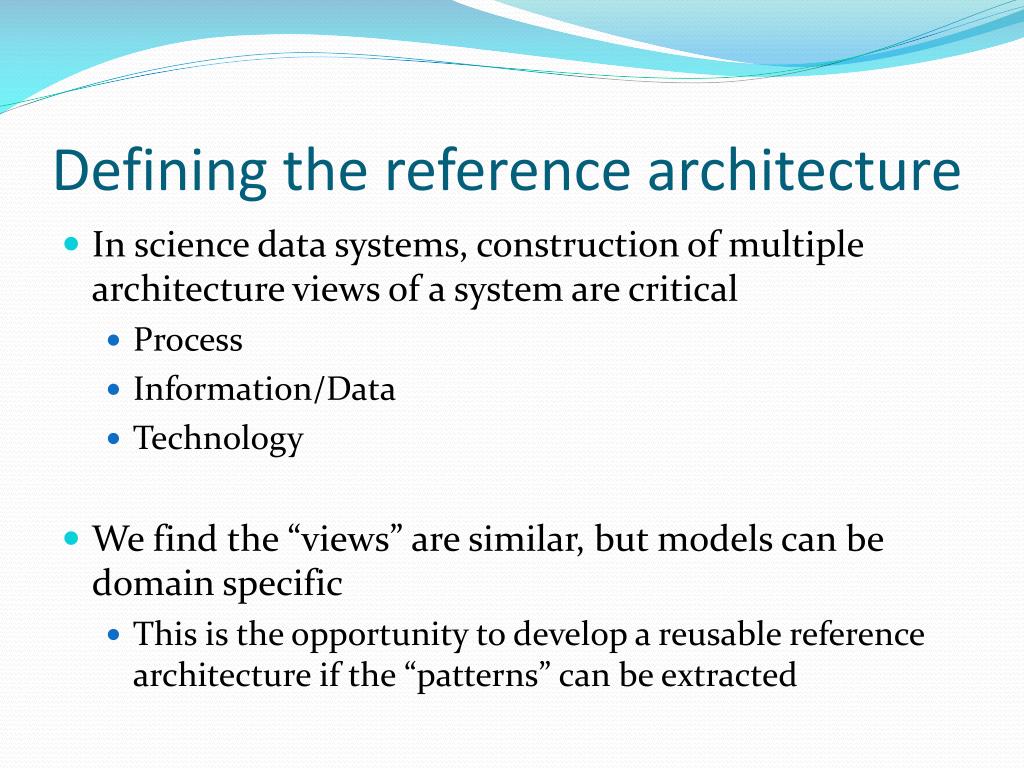 Defining the reference architecture

- In science data systems, construction of multiple architecture views of a system are critical
  - Process
  - Information/Data
  - Technology

- We find the “views” are similar, but models can be domain specific
  - This is the opportunity to develop a reusable reference architecture if the “patterns” can be extracted